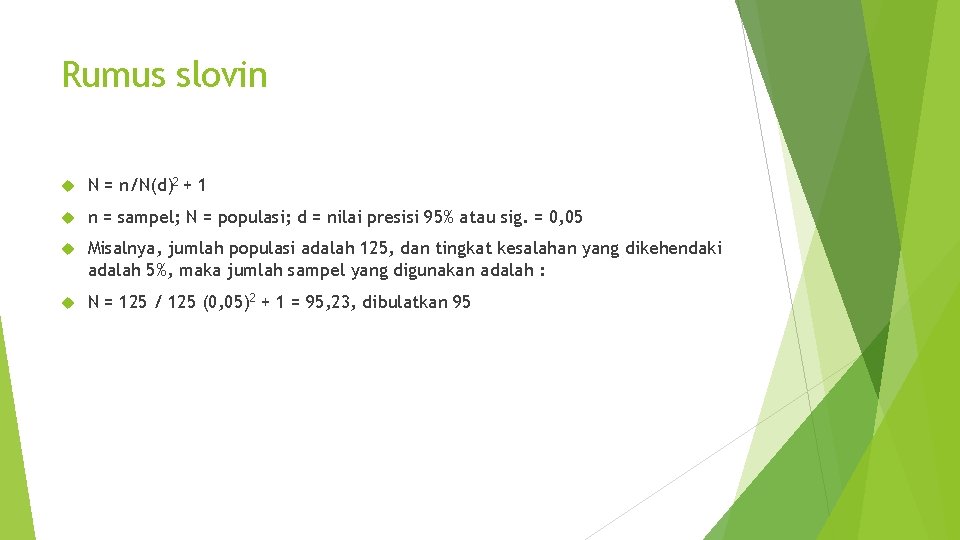 Rumus slovin

N = n/N(d)$^2$ + 1

n = sampel; N = populasi; d = nilai presisi 95% atau sig. = 0,05

Misalnya, jumlah populasi adalah 125, dan tingkat kesalahan yang dikehendaki adalah 5%, maka jumlah sampel yang digunakan adalah :

N = 125 / 125 (0,05)$^2$ + 1 = 95,23, dibulatkan 95